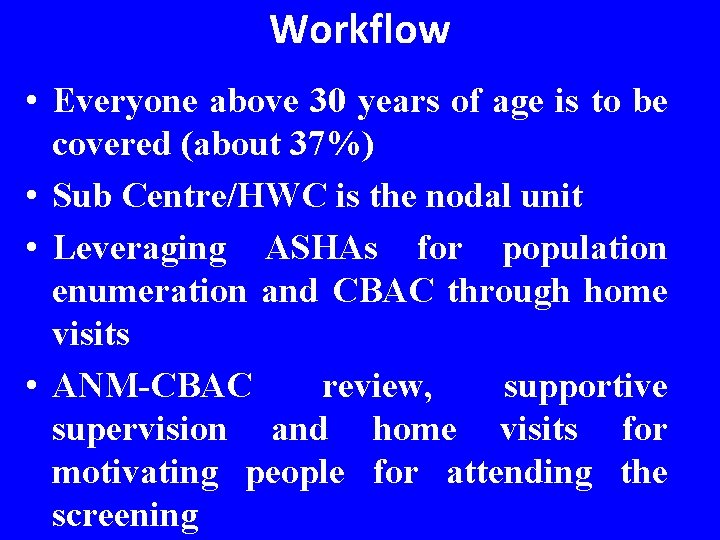 Workflow

• Everyone above 30 years of age is to be covered (about 37%)
• Sub Centre/HWC is the nodal unit
• Leveraging ASHAs for population enumeration and CBAC through home visits
• ANM-CBAC review, supportive supervision and home visits for motivating people for attending the screening